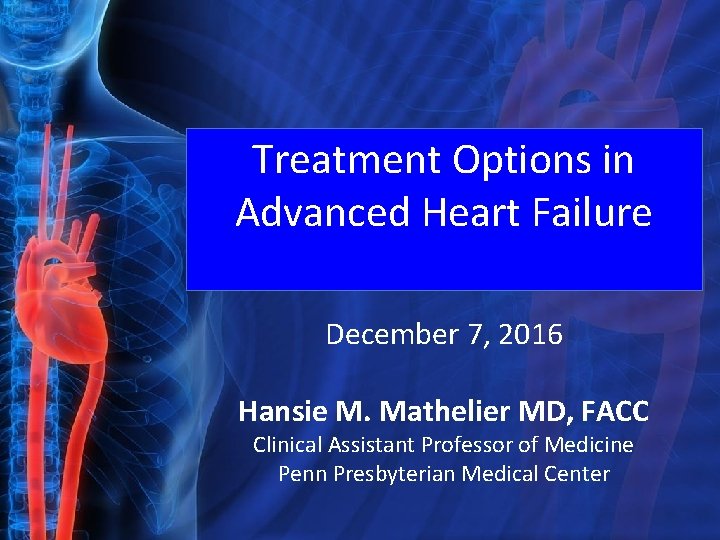 Treatment Options in Advanced Heart Failure

December 7, 2016

Hansie M. Mathelier MD, FACC
Clinical Assistant Professor of Medicine
Penn Presbyterian Medical Center